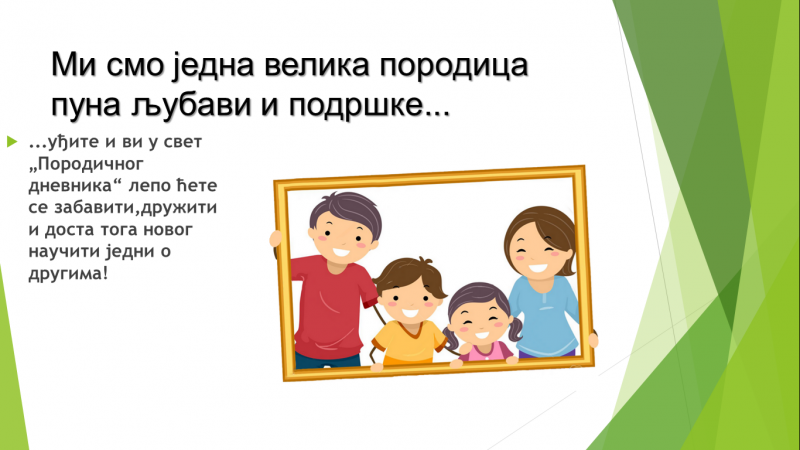 Ми смо једна велика породица пуна љубави и подршке...

...уђите и ви у свет „Породичног дневника“ лепо ћете се забавити,дружити и доста тога новог научити једни о другима!